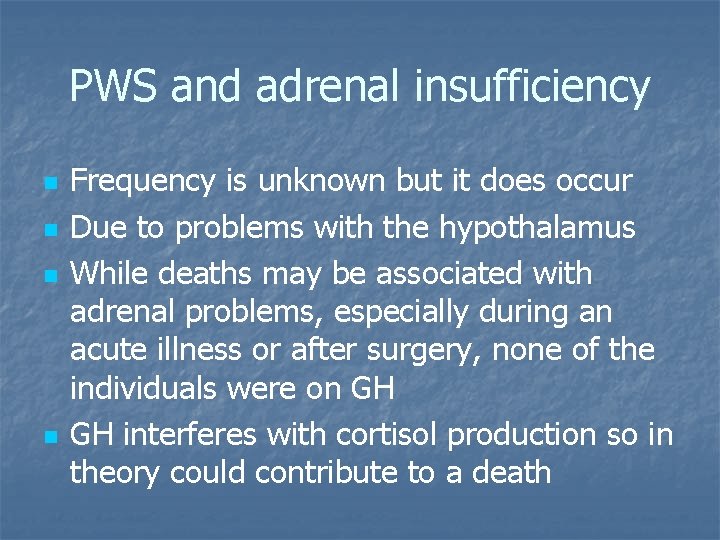 PWS and adrenal insufficiency

- Frequency is unknown but it does occur
- Due to problems with the hypothalamus
- While deaths may be associated with adrenal problems, especially during an acute illness or after surgery, none of the individuals were on GH
- GH interferes with cortisol production so in theory could contribute to a death